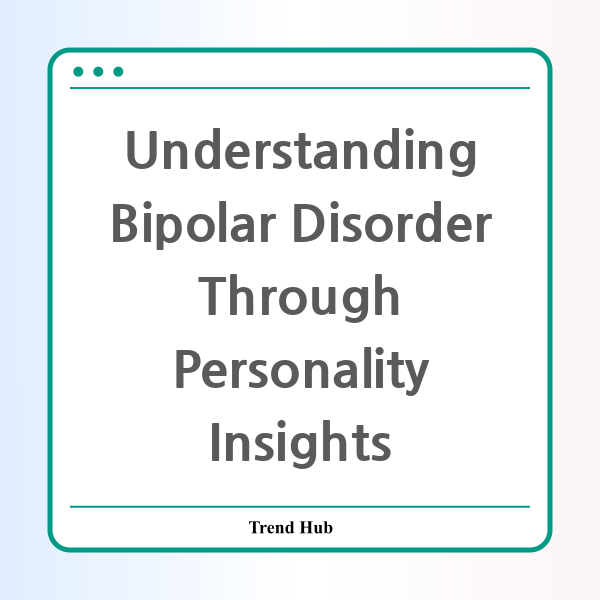 Understanding Bipolar Disorder Through Personality Insights

Trend Hub